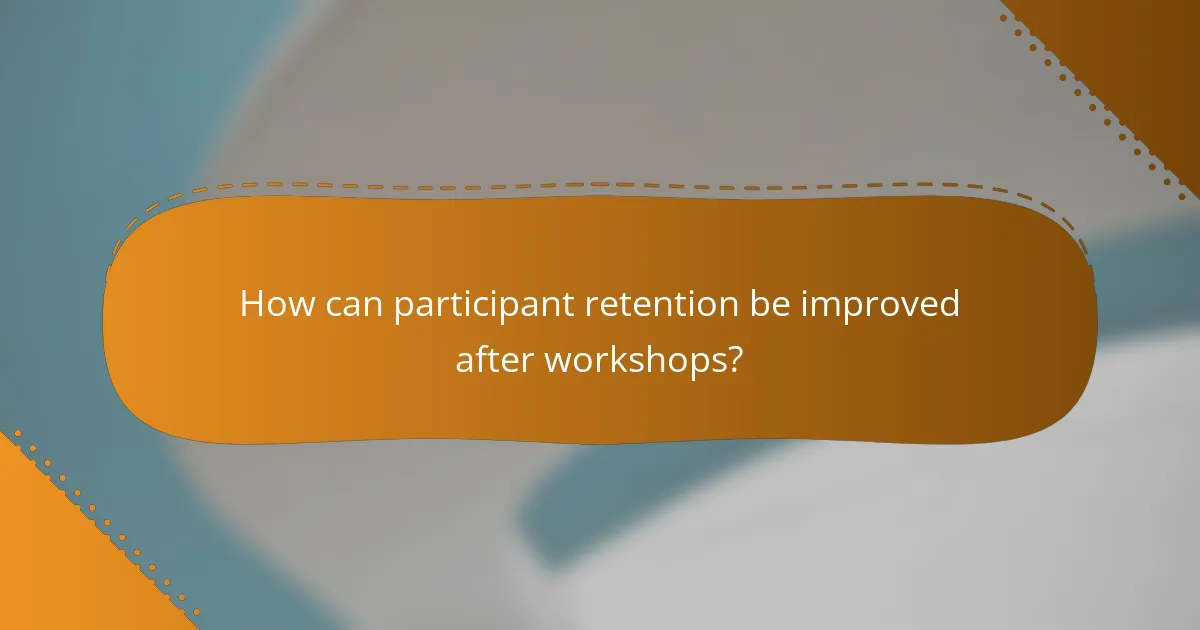 How can participant retention be improved after workshops?